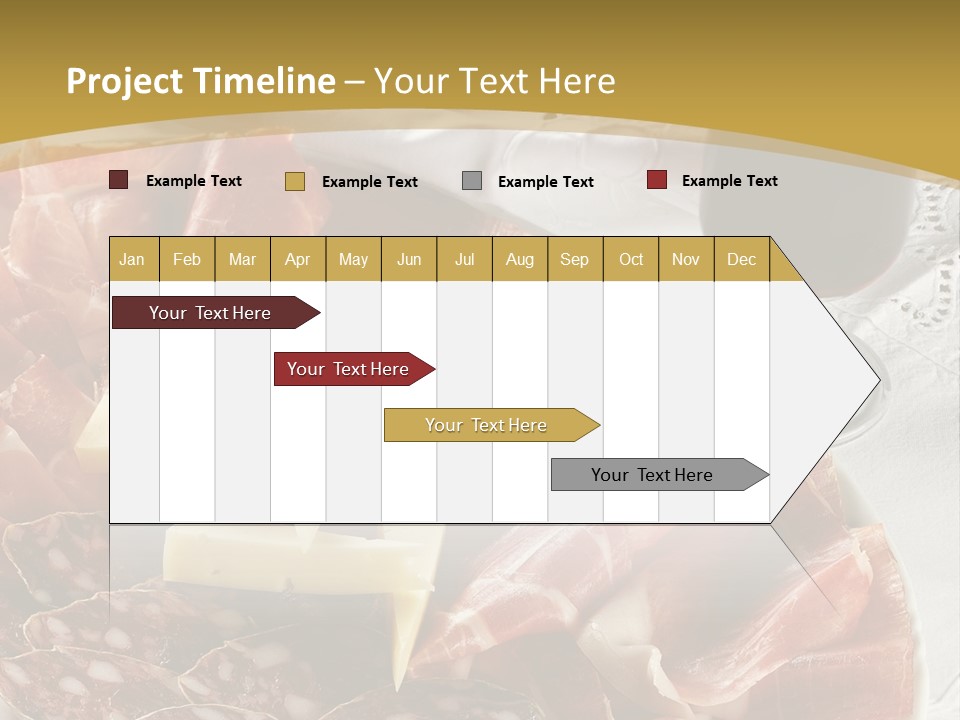 Project Timeline – Your Text Here

Example Text
Example Text
Example Text
Example Text

| Jan | Feb | Mar | Apr | May | Jun | Jul | Aug | Sep | Oct | Nov | Dec |
|---|---|---|---|---|---|---|---|---|---|---|---|

Your Text Here
Your Text Here
Your Text Here
Your Text Here